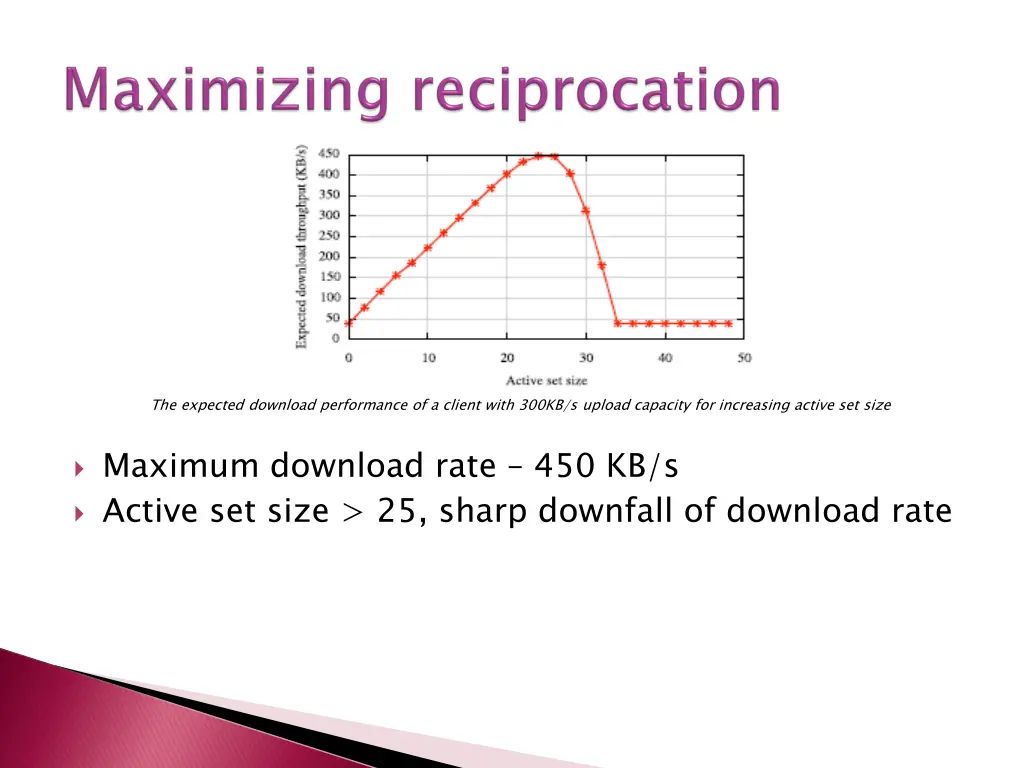 Maximizing reciprocation

Expected download throughput (KB/s)

450
400
350
300
250
200
150
100
50
0

0 10 20 30 40 50

Active set size

The expected download performance of a client with 300KB/s upload capacity for increasing active set size

Maximum download rate – 450 KB/s

Active set size > 25, sharp downfall of download rate